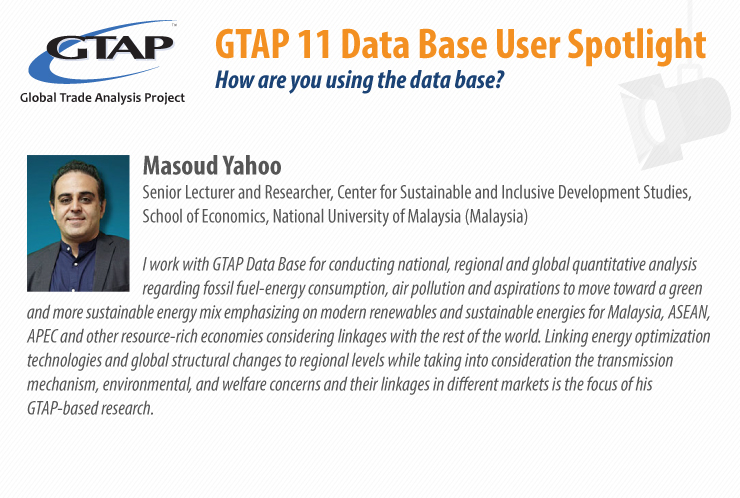 GTAP™
Global Trade Analysis Project

GTAP 11 Data Base User Spotlight
How are you using the data base?

Masoud Yahoo
Senior Lecturer and Researcher, Center for Sustainable and Inclusive Development Studies, School of Economics, National University of Malaysia (Malaysia)

I work with GTAP Data Base for conducting national, regional and global quantitative analysis regarding fossil fuel-energy consumption, air pollution and aspirations to move toward a green and more sustainable energy mix emphasizing on modern renewables and sustainable energies for Malaysia, ASEAN, APEC and other resource-rich economies considering linkages with the rest of the world. Linking energy optimization technologies and global structural changes to regional levels while taking into consideration the transmission mechanism, environmental, and welfare concerns and their linkages in different markets is the focus of his GTAP-based research.